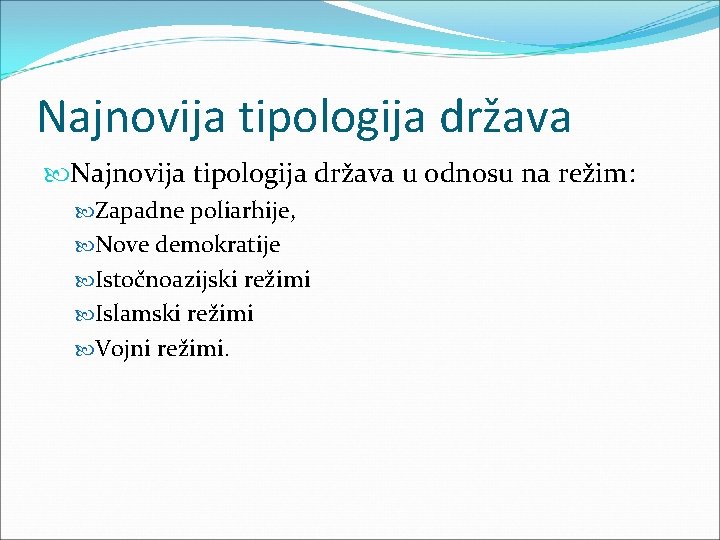 Najnovija tipologija država

Najnovija tipologija država u odnosu na režim:

Zapadne poliarhije,

Nove demokratije

Istočnoazijski režimi

Islamski režimi

Vojni režimi.